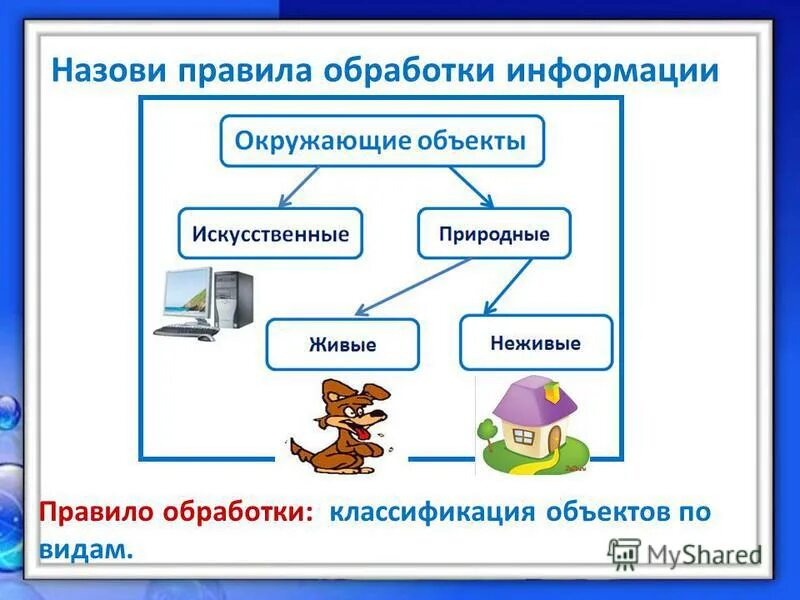 Назови правила обработки информации

Окружающие объекты

Искусственные

Природные

Живые

Неживые

Правило обработки: классификация объектов по видам.

MyShared